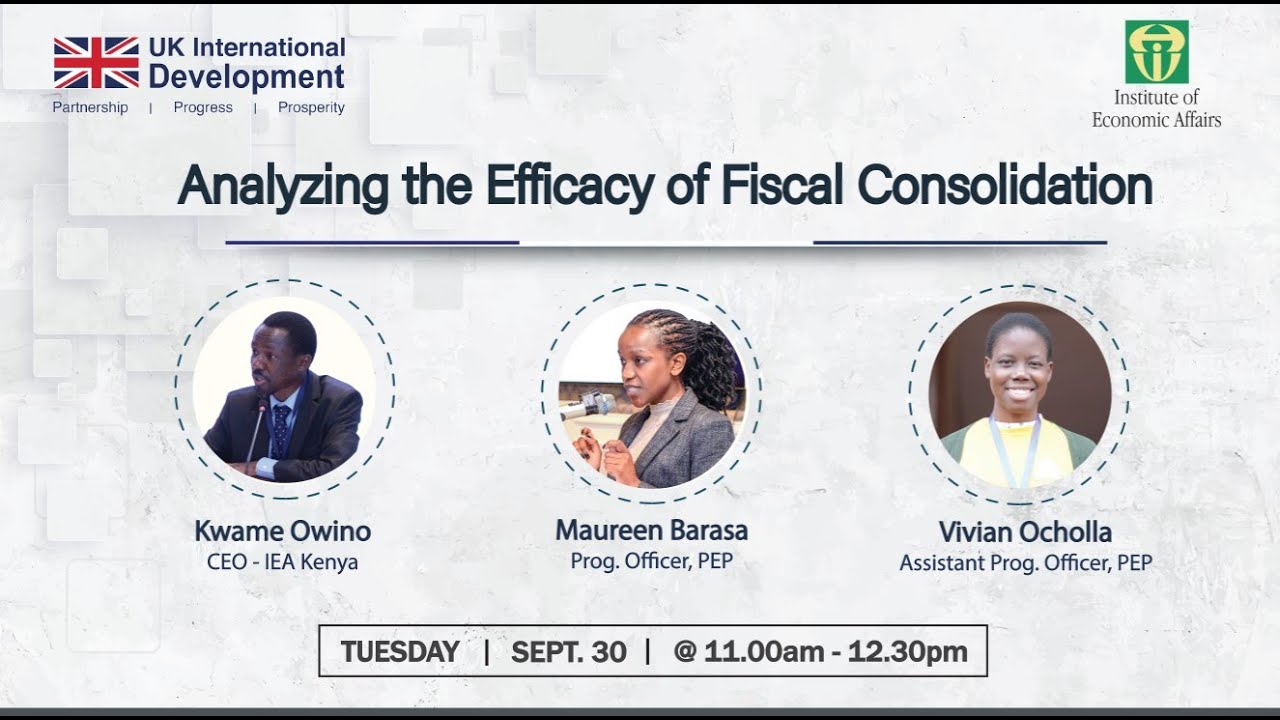 UK International Development
Partnership | Progress | Prosperity

Institute of Economic Affairs

Analyzing the Efficacy of Fiscal Consolidation

Kwame Owino
CEO - IEA Kenya

Maureen Barasa
Prog. Officer, PEP

Vivian Ocholla
Assistant Prog. Officer, PEP

TUESDAY | SEPT. 30 | @ 11.00am - 12.30pm